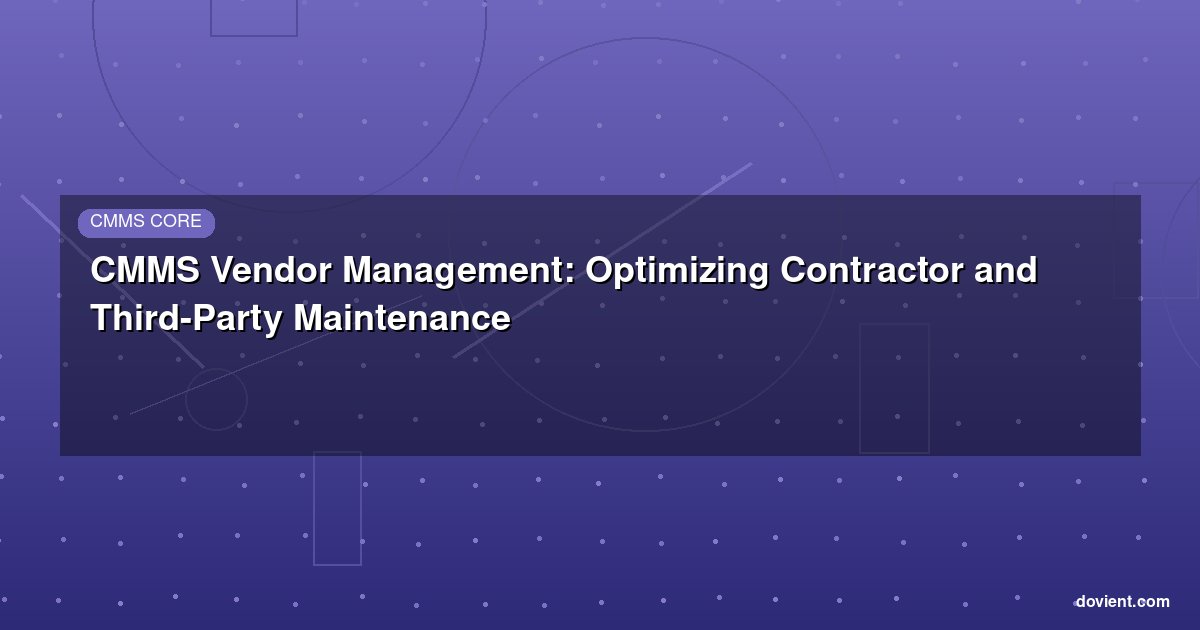 CMMS CORE

CMMS Vendor Management: Optimizing Contractor and Third-Party Maintenance

dovient.com